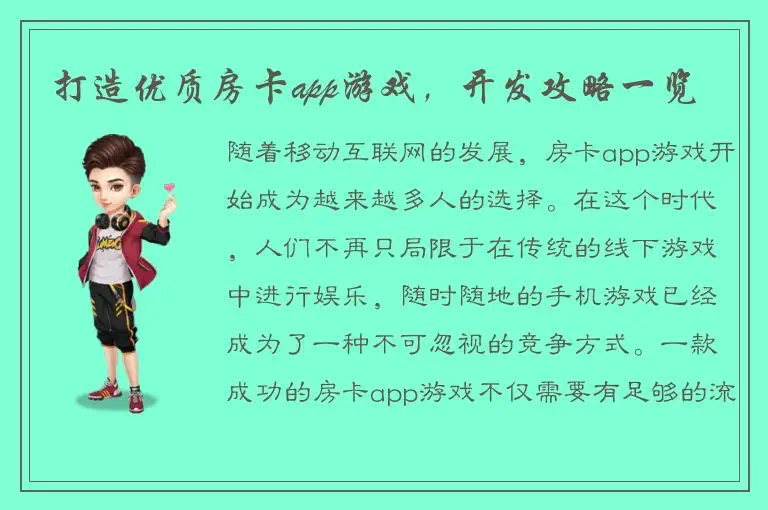 打造优质房卡app游戏，开发攻略一览

随着移动互联网的发展，房卡app游戏开始成为越来越多人的选择。在这个时代，人们不再只局限于在传统的线下游戏中进行娱乐，随时随地的手机游戏已经成为了一种不可忽视的竞争方式。一款成功的房卡app游戏不仅需要有足够的流